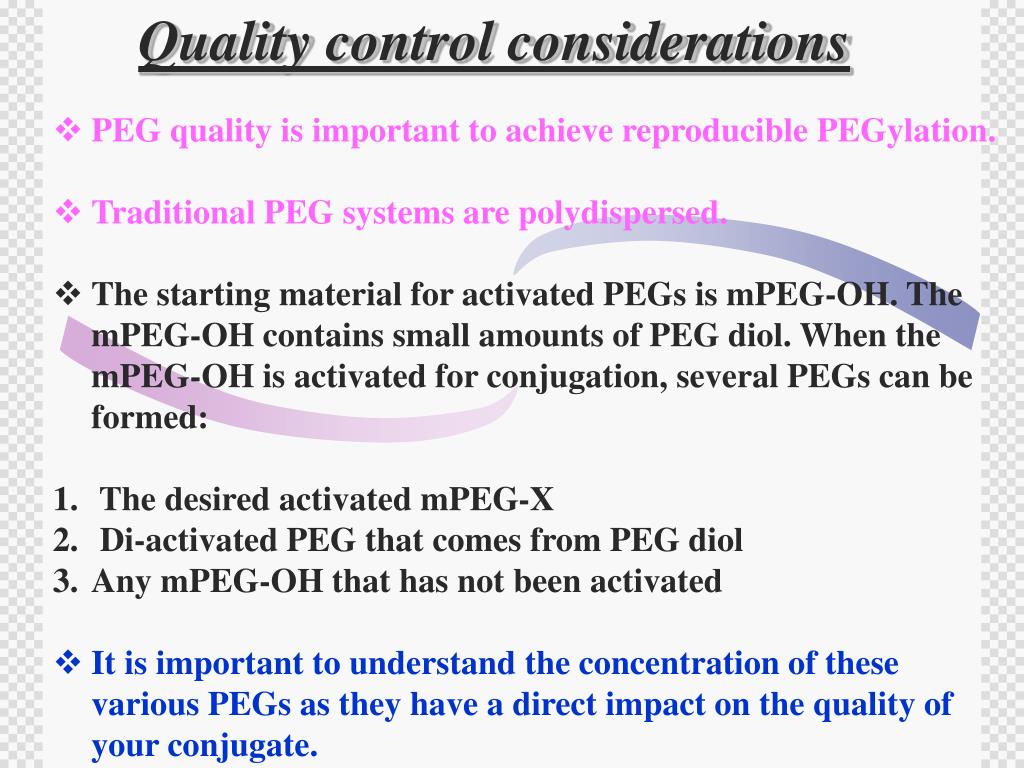 Quality control considerations

❖ PEG quality is important to achieve reproducible PEGylation.

❖ Traditional PEG systems are polydispersed.

❖ The starting material for activated PEGs is mPEG-OH. The mPEG-OH contains small amounts of PEG diol. When the mPEG-OH is activated for conjugation, several PEGs can be formed:

1. The desired activated mPEG-X
2. Di-activated PEG that comes from PEG diol
3. Any mPEG-OH that has not been activated

❖ It is important to understand the concentration of these various PEGs as they have a direct impact on the quality of your conjugate.